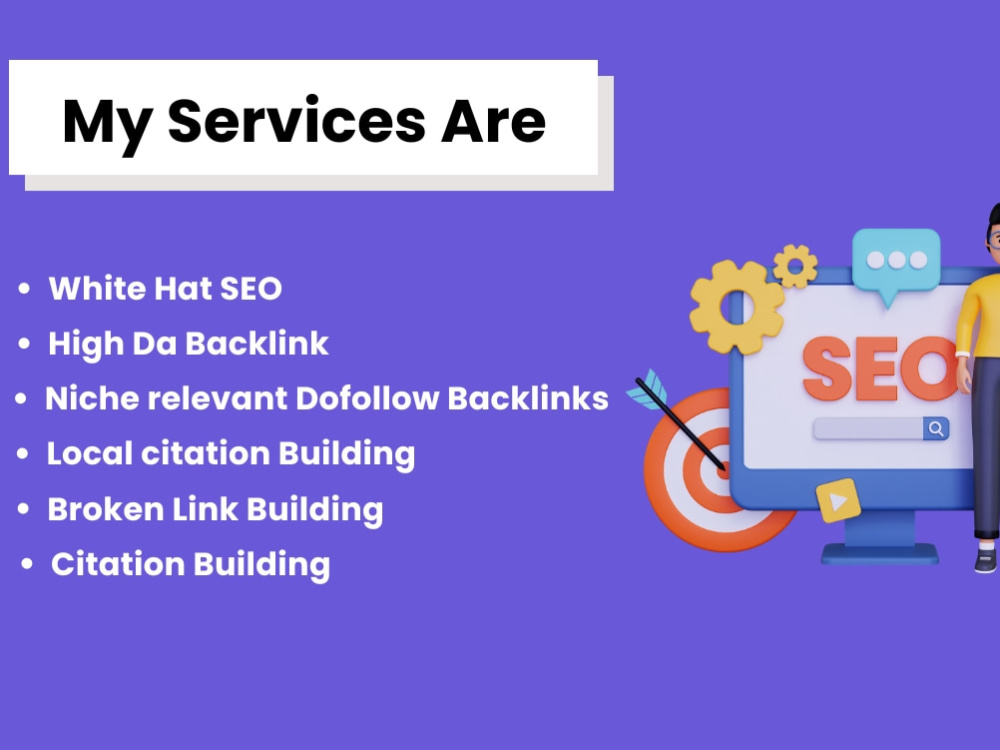 My Services Are

• White Hat SEO
• High Da Backlink
• Niche relevant Dofollow Backlinks
• Local citation Building
• Broken Link Building
• Citation Building

SEO